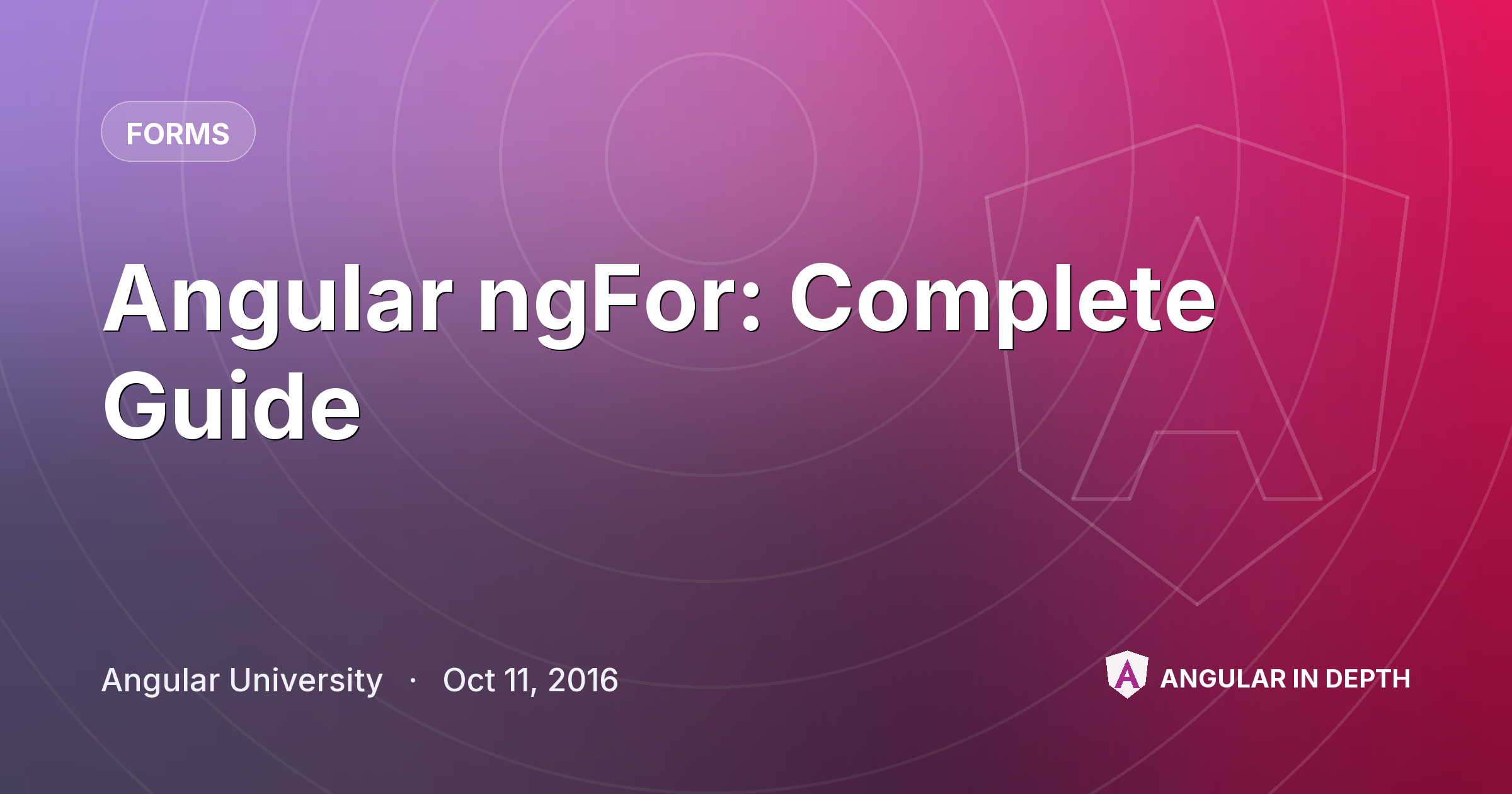 FORMS

Angular ngFor: Complete Guide

Angular University · Oct 11, 2016

ANGULAR IN DEPTH